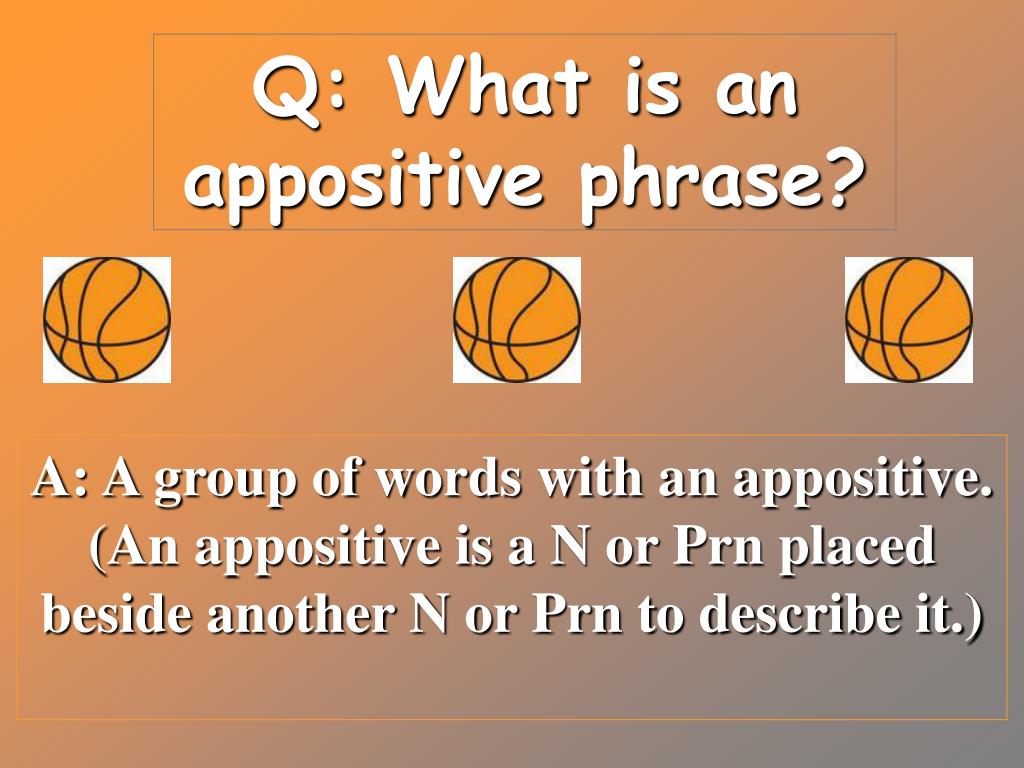 Q: What is an appositive phrase?

A: A group of words with an appositive. (An appositive is a N or Prn placed beside another N or Prn to describe it.)